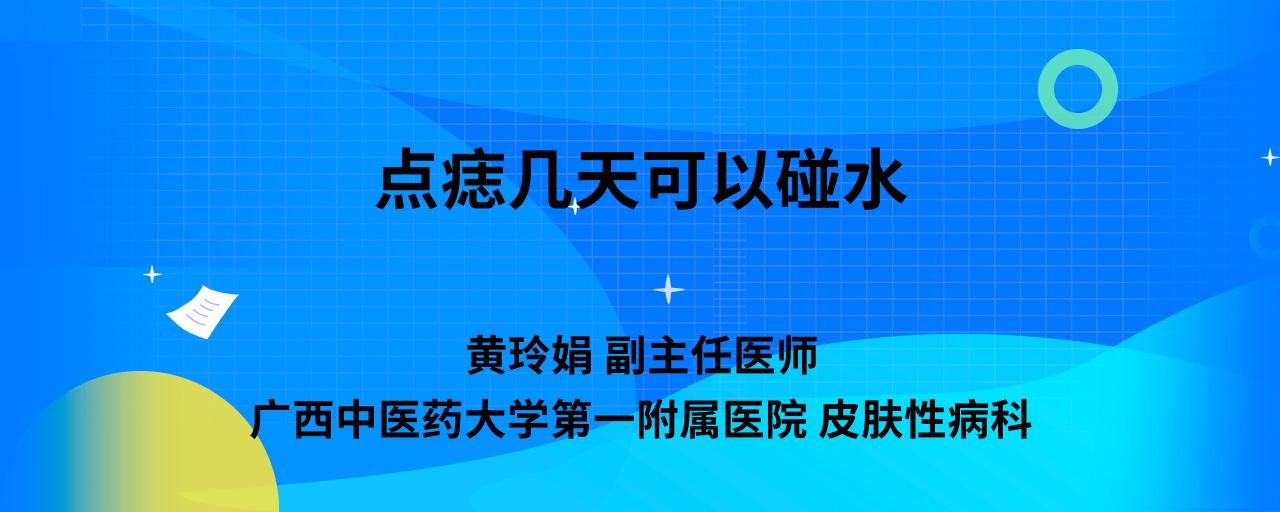 点痣几天可以碰水

黄玲娟 副主任医师
广西中医药大学第一附属医院 皮肤性病科